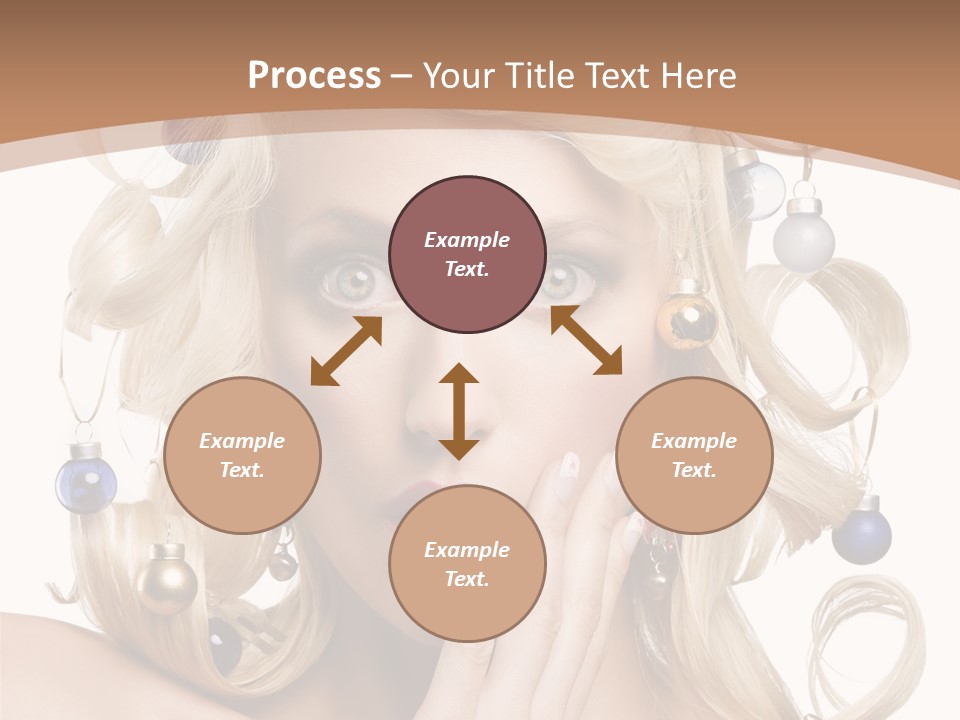 Process – Your Title Text Here

Example Text.

Example Text.

Example Text.

Example Text.